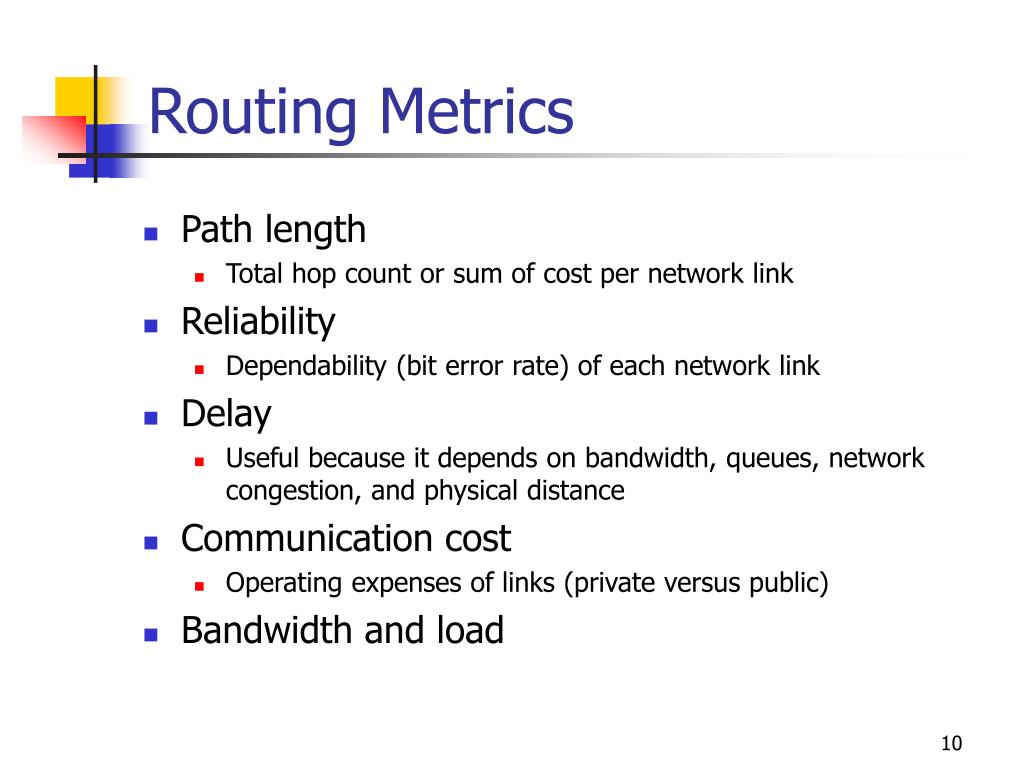 Routing Metrics

- Path length
  - Total hop count or sum of cost per network link
- Reliability
  - Dependability (bit error rate) of each network link
- Delay
  - Useful because it depends on bandwidth, queues, network congestion, and physical distance
- Communication cost
  - Operating expenses of links (private versus public)
- Bandwidth and load

10